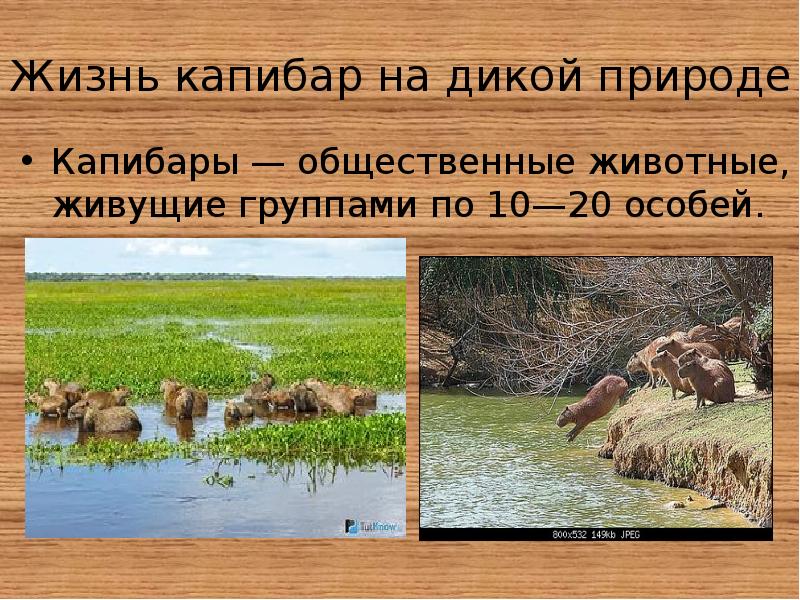 Жизнь капибар на дикой природе

• Капибары — общественные животные, живущие группами по 10—20 особей.

TutKnow

800x532 149kb JPEG